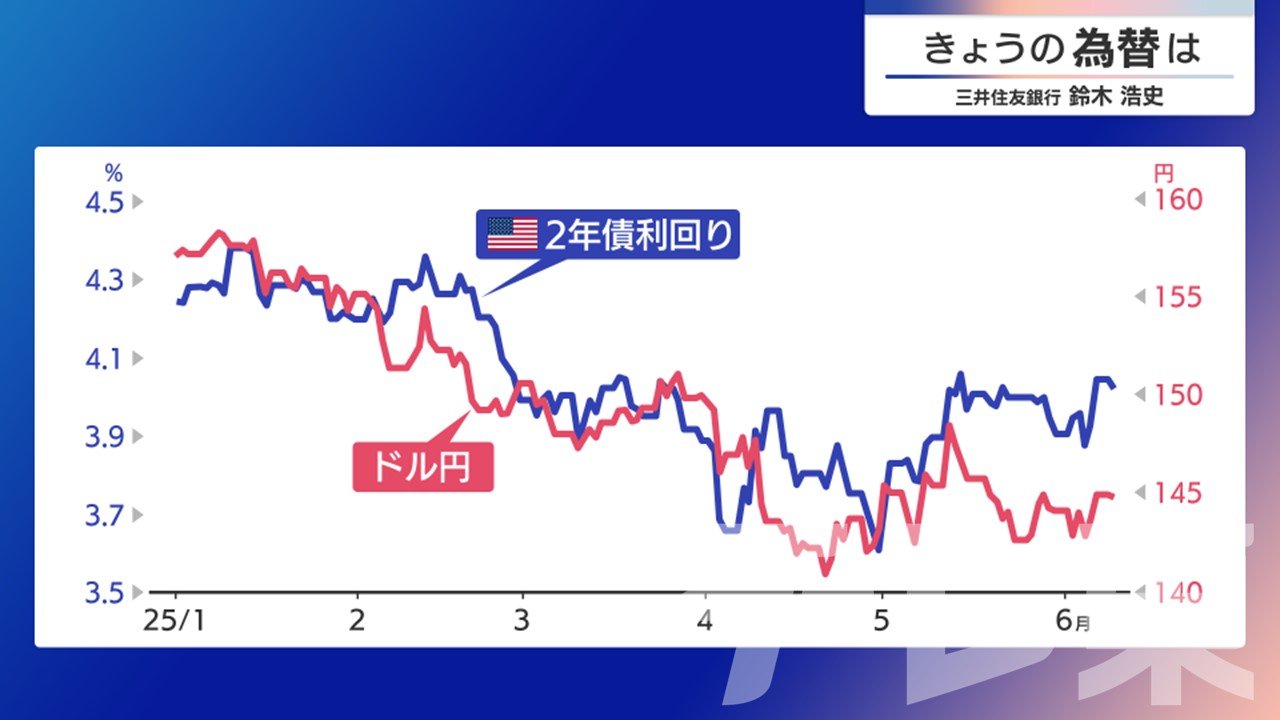 きょうの為替は
三井住友銀行 鈴木 浩史

%
4.5
4.3
4.1
3.9
3.7
3.5

円
160
155
150
145
140

2年債利回り
ドル円

25/1
2
3
4
5
6月